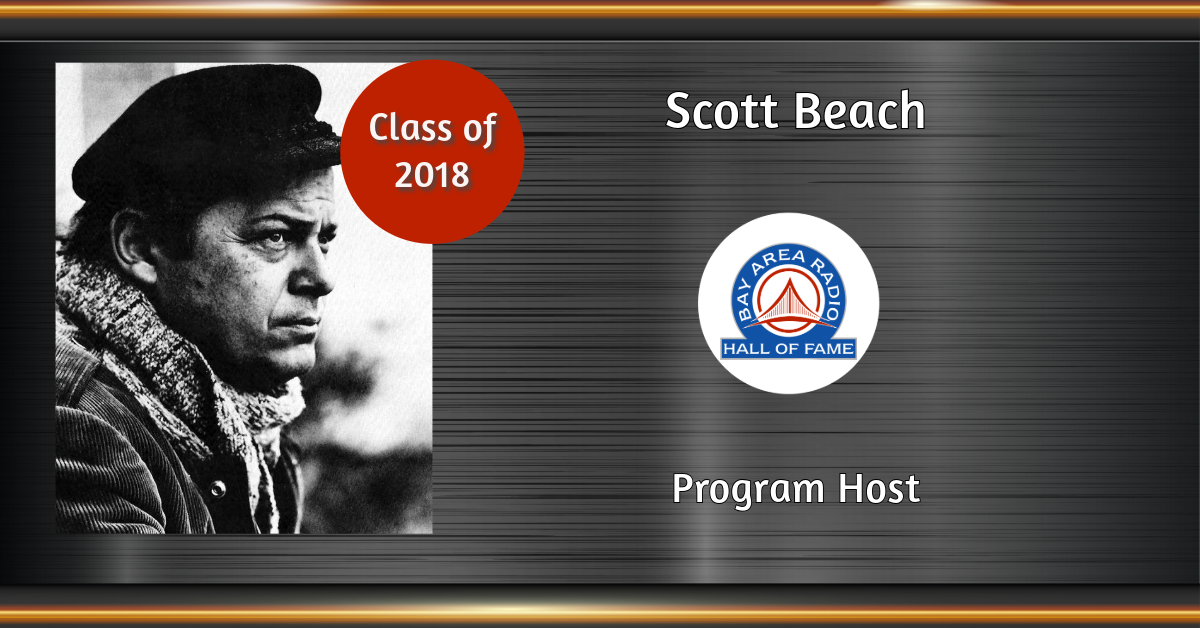 Class of 2018

Scott Beach

BAY AREA RADIO
HALL OF FAME

Program Host